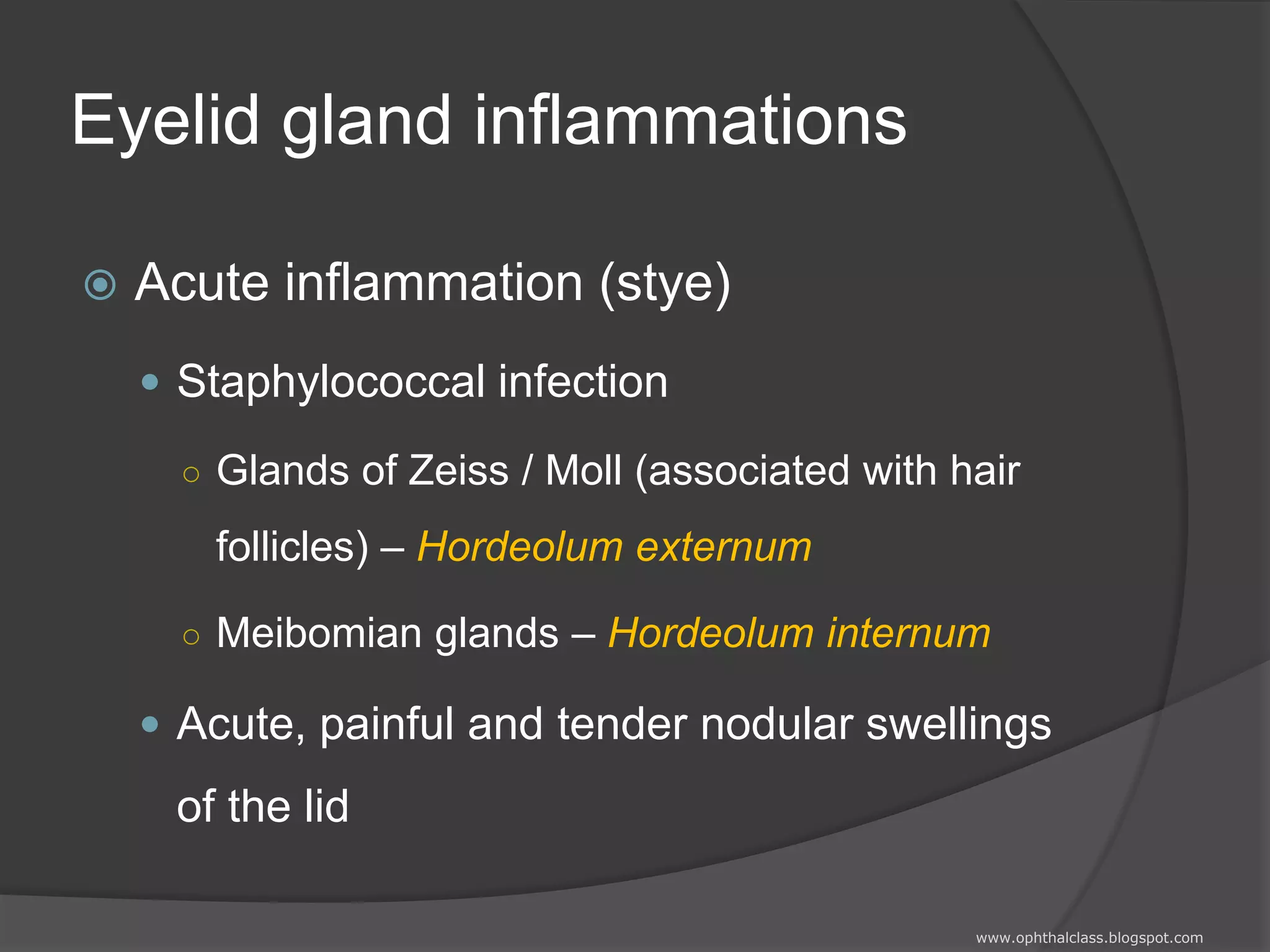 Eyelid gland inflammations

Acute inflammation (stye)

Staphylococcal infection

Glands of Zeiss / Moll (associated with hair follicles) – Hordeolum externum

Meibomian glands – Hordeolum internum

Acute, painful and tender nodular swellings of the lid

www.ophthalclass.blogspot.com